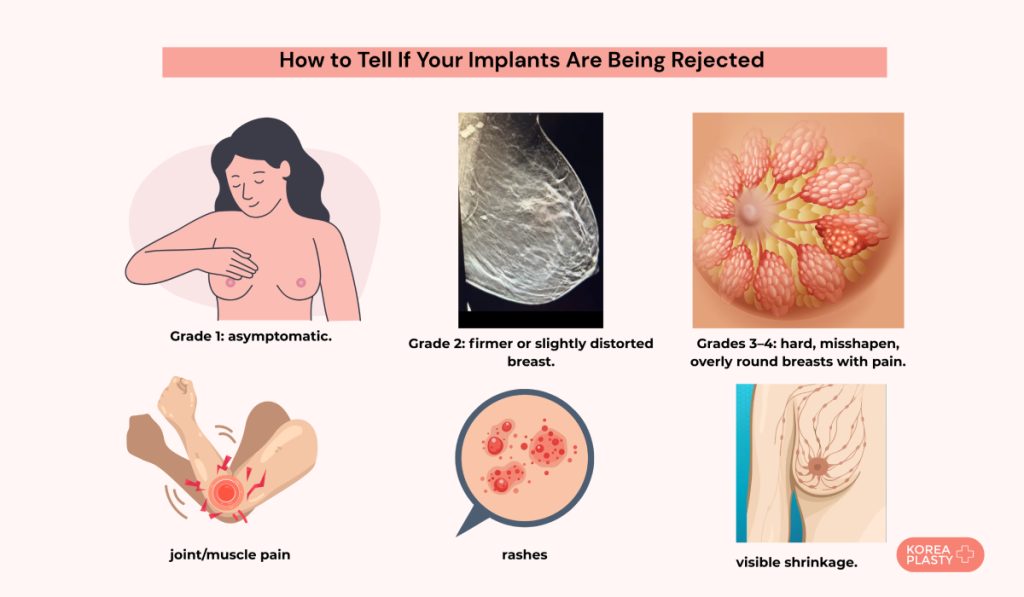 How to Tell If Your Implants Are Being Rejected

Grade 1: asymptomatic.

Grade 2: firmer or slightly distorted breast.

Grades 3–4: hard, misshapen, overly round breasts with pain.

joint/muscle pain

rashes

visible shrinkage.

KOREA PLASTY